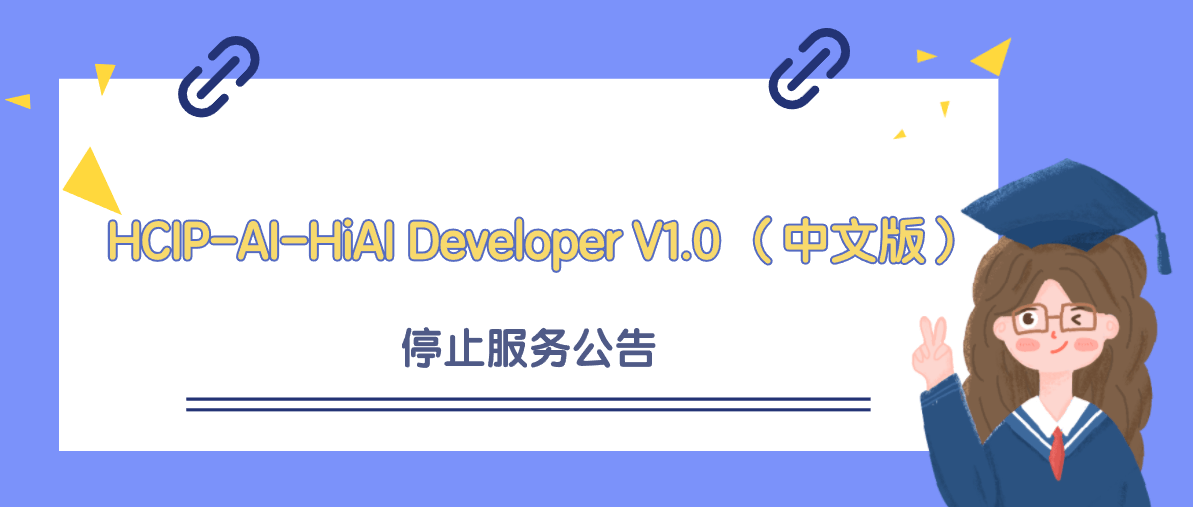 HCIP-AI-HiAI Developer V1.0（中文版）

停止服务公告